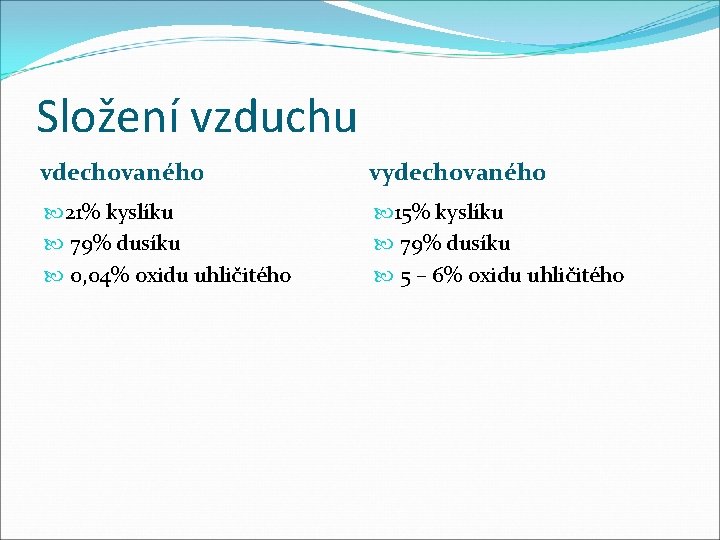 Složení vzduchu

vdechovaného

21% kyslíku
79% dusíku
0,04% oxidu uhličitého

vydechovaného

15% kyslíku
79% dusíku
5 – 6% oxidu uhličitého